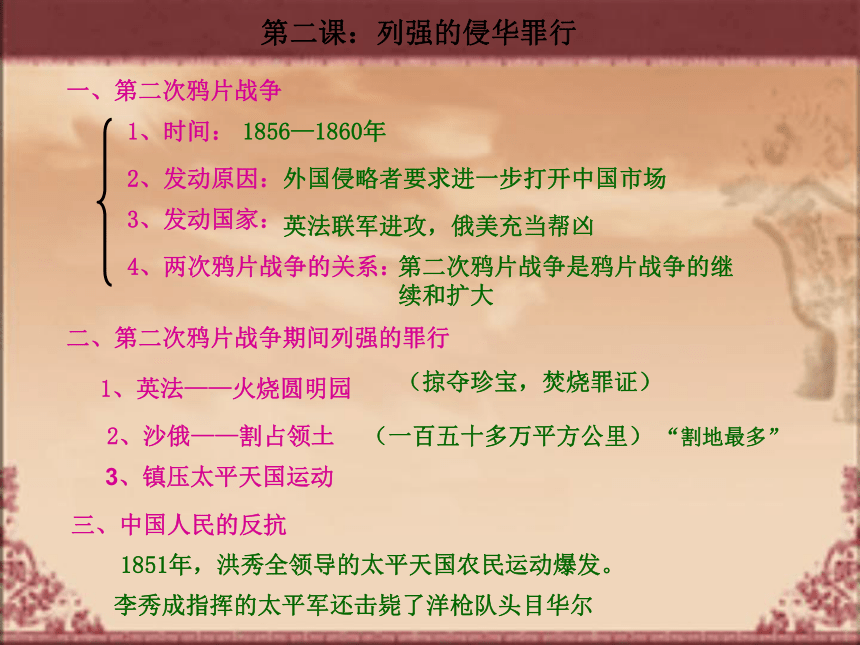 第二课：列强的侵华罪行

一、第二次鸦片战争

1、时间： 1856—1860年

2、发动原因：外国侵略者要求进一步打开中国市场

3、发动国家：英法联军进攻，俄美充当帮凶

4、两次鸦片战争的关系：第二次鸦片战争是鸦片战争的继续和扩大

二、第二次鸦片战争期间列强的罪行

1、英法——火烧圆明园 （掠夺珍宝，焚烧罪证）

2、沙俄——割占领土 （一百五十多万平方公里） “割地最多”

3、镇压太平天国运动

三、中国人民的反抗

1851年，洪秀全领导的太平天国农民运动爆发。

李秀成指挥的太平军还击毙了洋枪队头目华尔